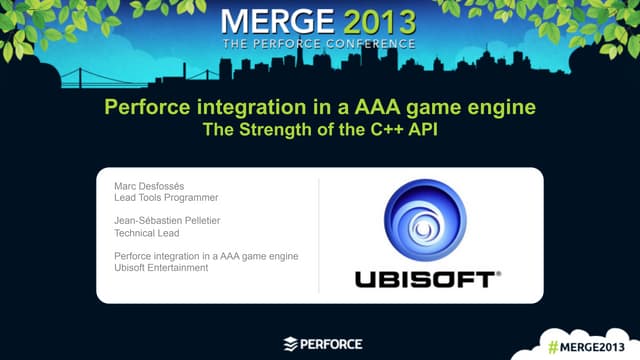 MERGE 2013
THE PERFORCE CONFERENCE

Perforce integration in a AAA game engine
The Strength of the C++ API

Marc Desfossés
Lead Tools Programmer

Jean-Sébastien Pelletier
Technical Lead

Perforce integration in a AAA game engine
Ubisoft Entertainment

UBISOFT®

PERFORCE

#MERGE2013